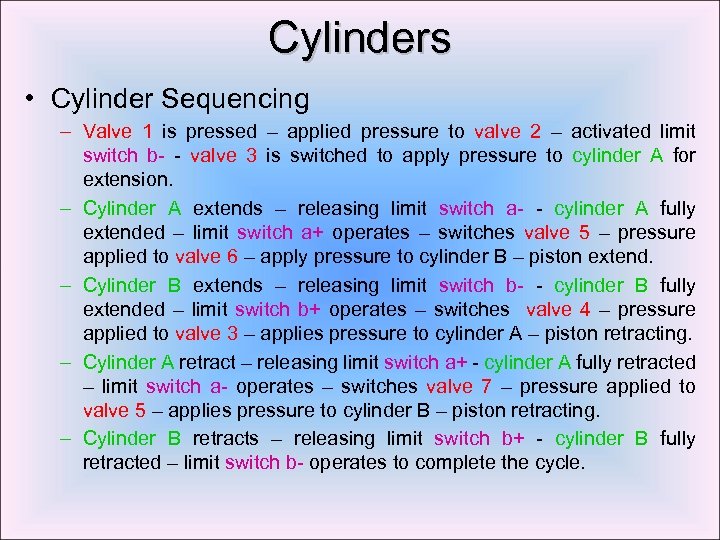 Cylinders

• Cylinder Sequencing

– Valve 1 is pressed – applied pressure to valve 2 – activated limit switch b- - valve 3 is switched to apply pressure to cylinder A for extension.

– Cylinder A extends – releasing limit switch a- - cylinder A fully extended – limit switch a+ operates – switches valve 5 – pressure applied to valve 6 – apply pressure to cylinder B – piston extend.

– Cylinder B extends – releasing limit switch b- - cylinder B fully extended – limit switch b+ operates – switches valve 4 – pressure applied to valve 3 – applies pressure to cylinder A – piston retracting.

– Cylinder A retract – releasing limit switch a+ - cylinder A fully retracted – limit switch a- operates – switches valve 7 – pressure applied to valve 5 – applies pressure to cylinder B – piston retracting.

– Cylinder B retracts – releasing limit switch b+ - cylinder B fully retracted – limit switch b- operates to complete the cycle.